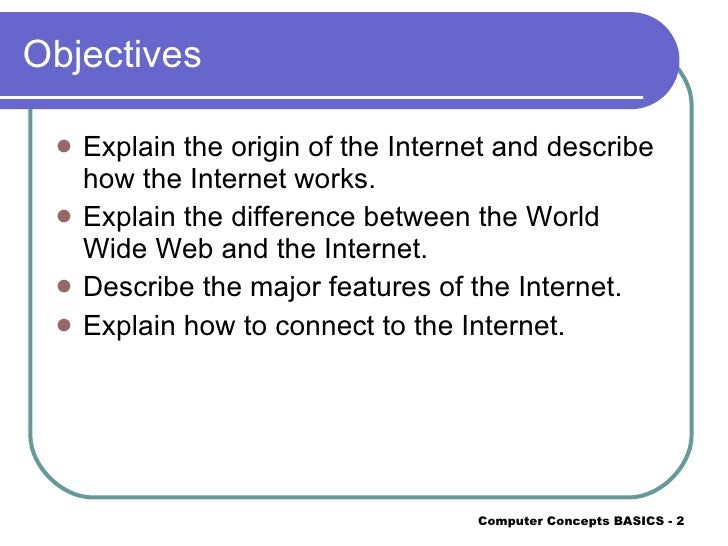 Objectives

- Explain the origin of the Internet and describe how the Internet works.
- Explain the difference between the World Wide Web and the Internet.
- Describe the major features of the Internet.
- Explain how to connect to the Internet.

Computer Concepts BASICS - 2